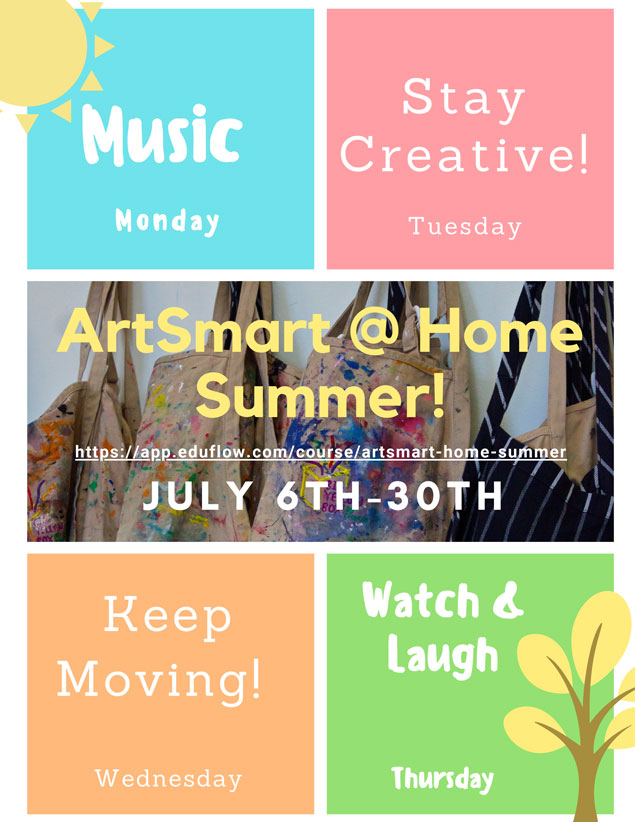 Music

Monday

Stay Creative!

Tuesday

ArtSmart @ Home Summer!

https://app.eduflow.com/course/artsmart-home-summer

JULY 6TH-30TH

Keep Moving!

Wednesday

Watch & Laugh

Thursday